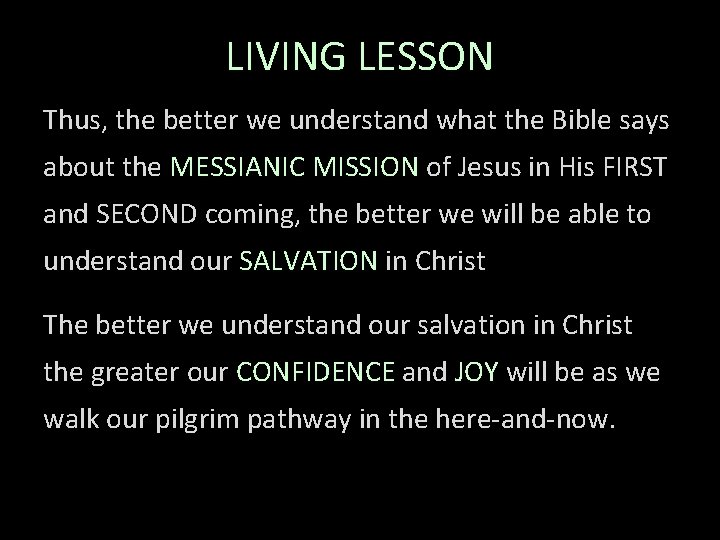 LIVING LESSON

Thus, the better we understand what the Bible says about the MESSIANIC MISSION of Jesus in His FIRST and SECOND coming, the better we will be able to understand our SALVATION in Christ

The better we understand our salvation in Christ the greater our CONFIDENCE and JOY will be as we walk our pilgrim pathway in the here-and-now.